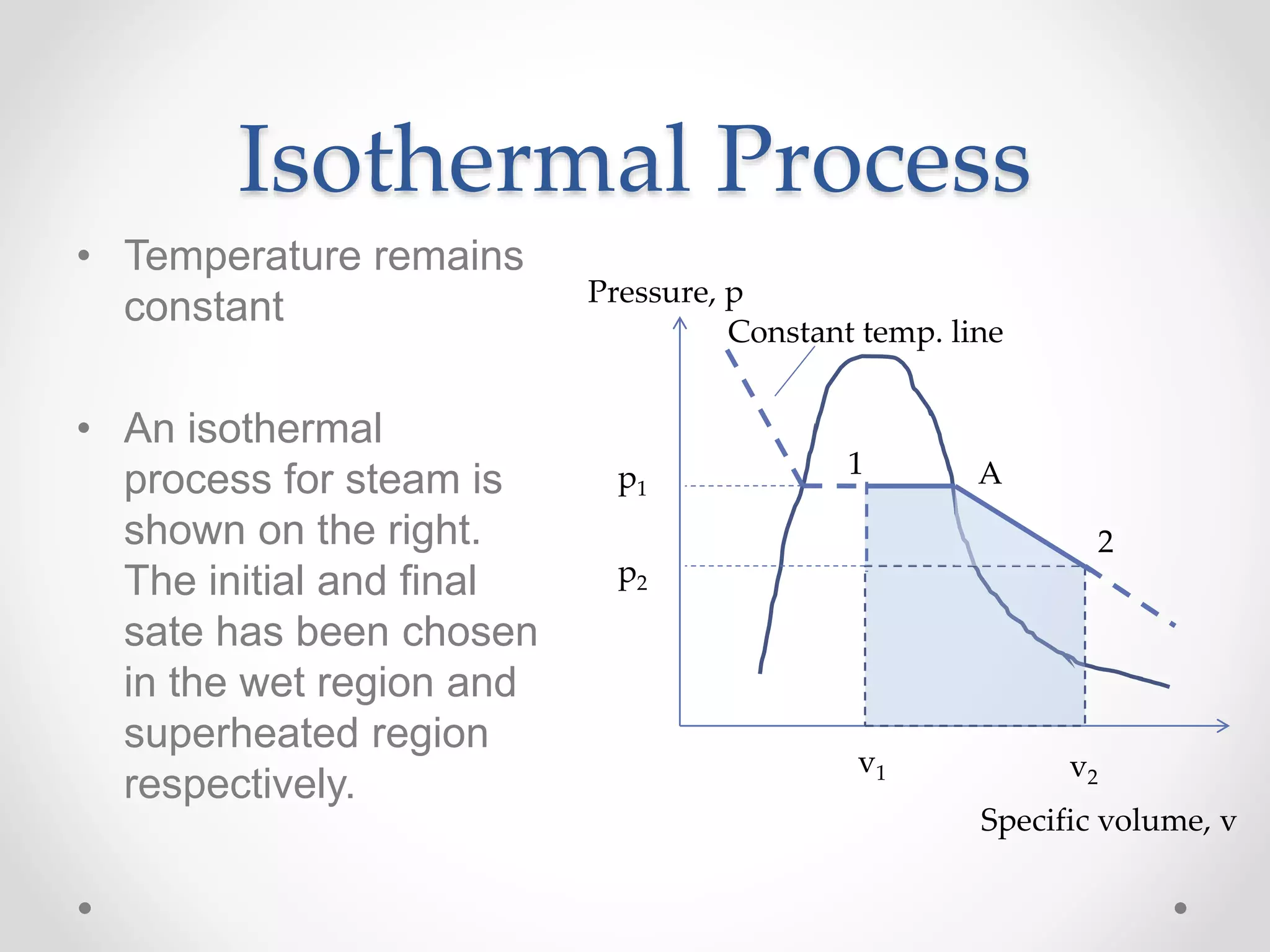 Isothermal Process

• Temperature remains constant

• An isothermal process for steam is shown on the right. The initial and final sate has been chosen in the wet region and superheated region respectively.

Pressure, p
Constant temp. line
1
A
2
$p_1$
$p_2$
$v_1$
$v_2$
Specific volume, v